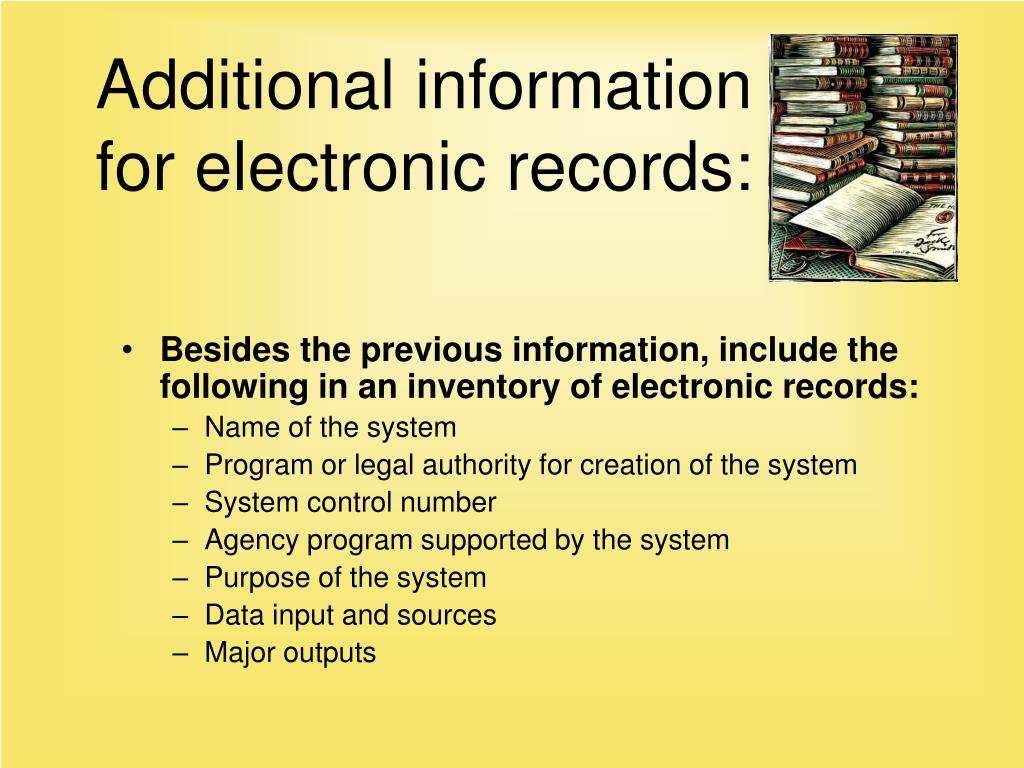 Additional information for electronic records:

• Besides the previous information, include the following in an inventory of electronic records:
– Name of the system
– Program or legal authority for creation of the system
– System control number
– Agency program supported by the system
– Purpose of the system
– Data input and sources
– Major outputs